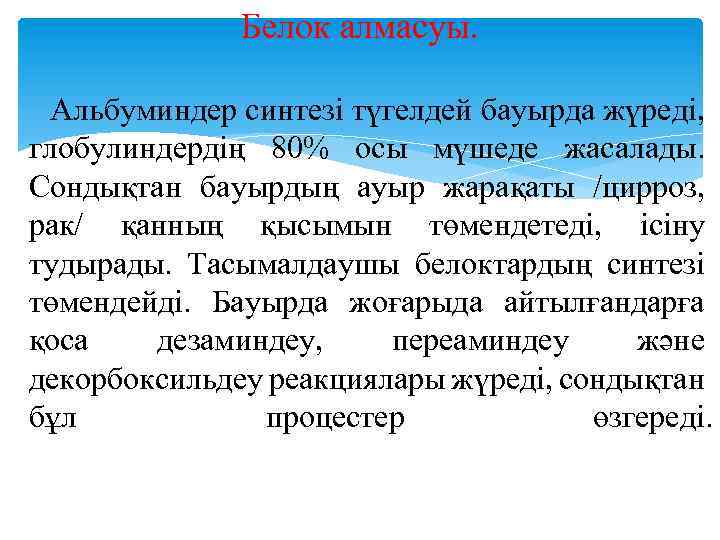 Белок алмасуы.

Альбуминдер синтезі түгелдей бауырда жүреді, глобулиндердің 80% осы мүшеде жасалады. Сондықтан бауырдың ауыр жарақаты /цирроз, рак/ қанның қысымын төмендетеді, ісіну тудырады. Тасымалдаушы белоктардың синтезі төмендейді. Бауырда жоғарыда айтылғандарға қоса дезаминдеу, переаминдеу және декорбоксильдеу реакциялары жүреді, сондықтан бұл процестер өзгереді.